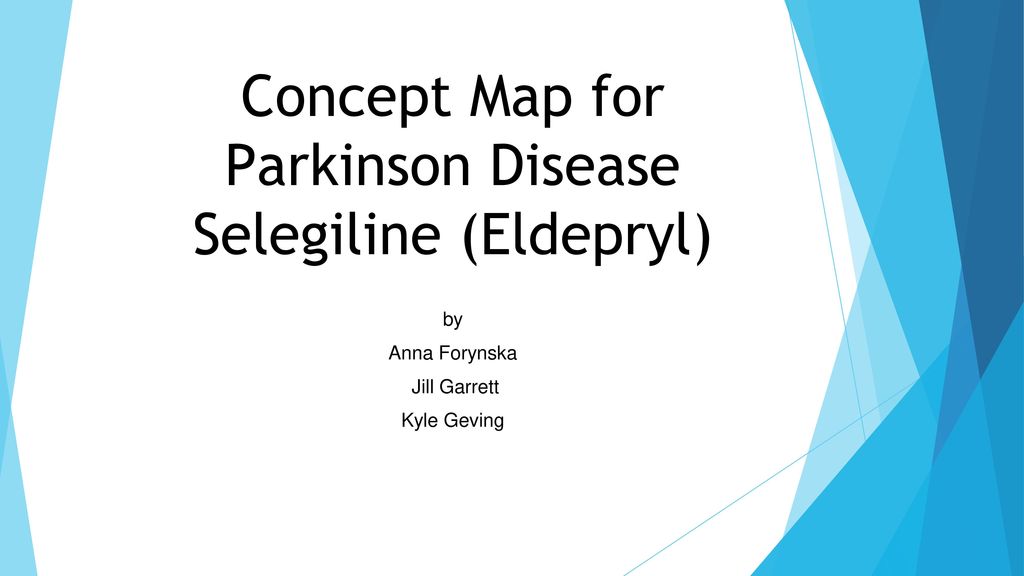 Concept Map for Parkinson Disease Selegiline (Eldepryl)

by
Anna Forynska
Jill Garrett
Kyle Geving